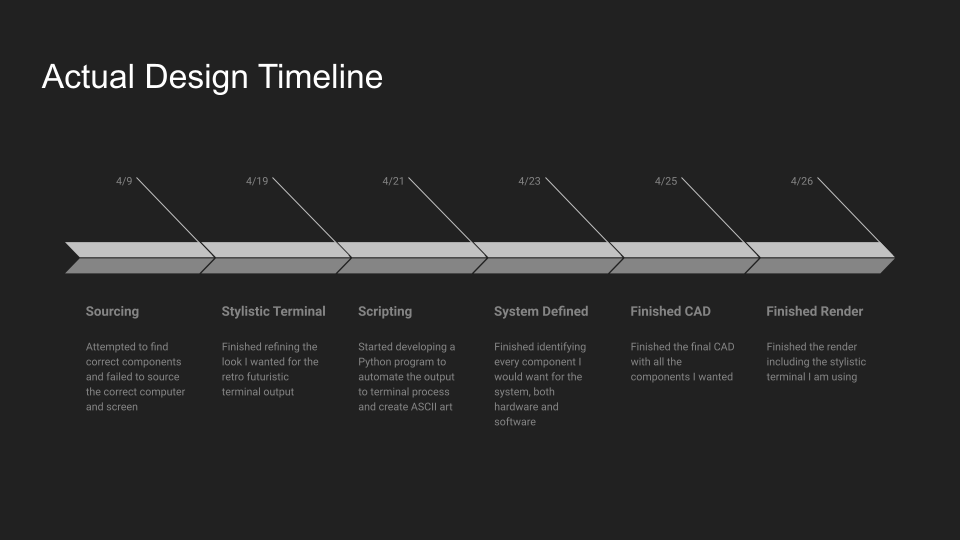 Actual Design Timeline

4/9

4/19

4/21

4/23

4/25

4/26

Sourcing

Attempted to find correct components and failed to source the correct computer and screen

Stylistic Terminal

Finished refining the look I wanted for the retro futuristic terminal output

Scripting

Started developing a Python program to automate the output to terminal process and create ASCII art

System Defined

Finished identifying every component I would want for the system, both hardware and software

Finished CAD

Finished the final CAD with all the components I wanted

Finished Render

Finished the render including the stylistic terminal I am using